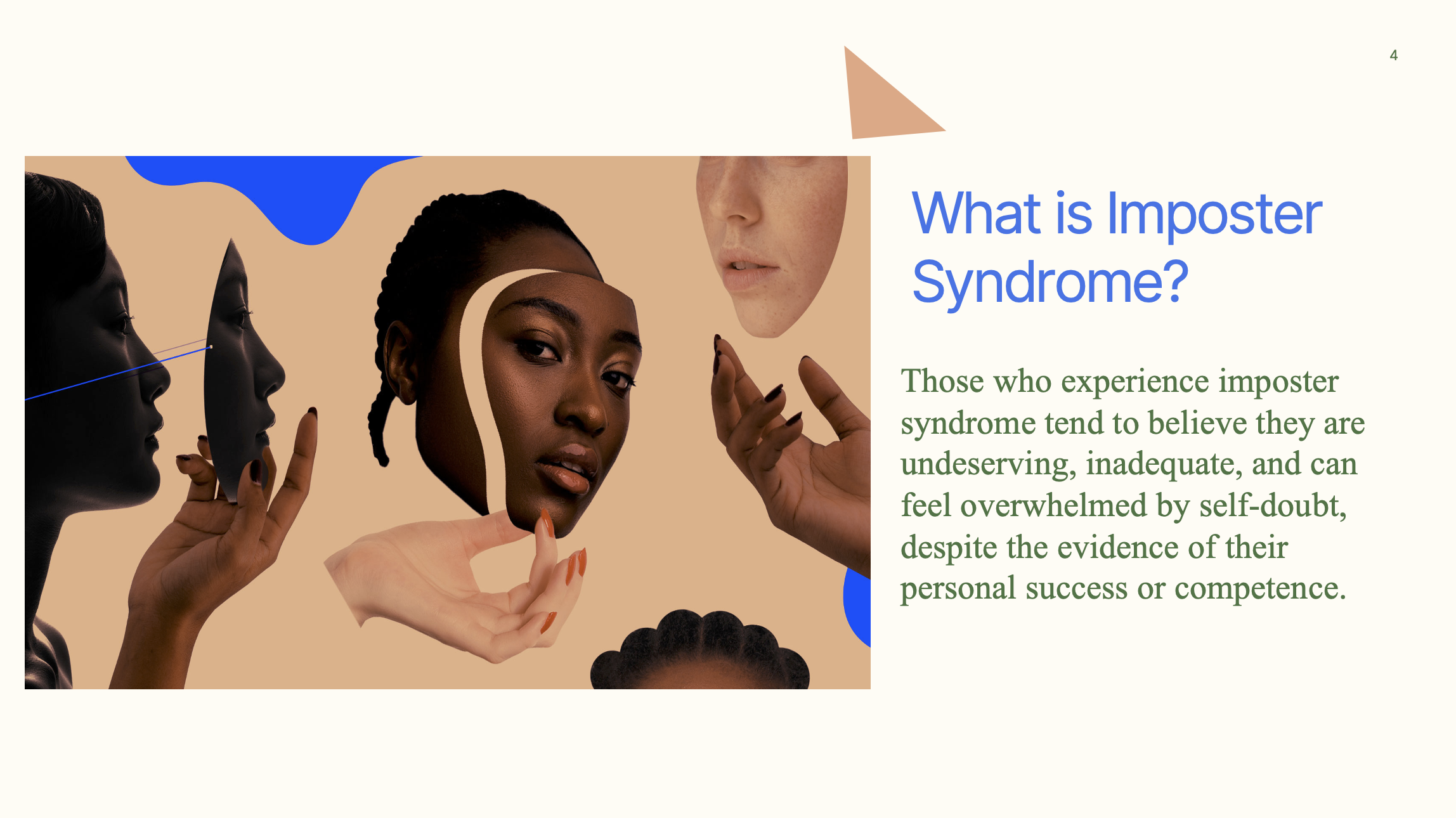 4

What is Imposter Syndrome?

Those who experience imposter syndrome tend to believe they are undeserving, inadequate, and can feel overwhelmed by self-doubt, despite the evidence of their personal success or competence.